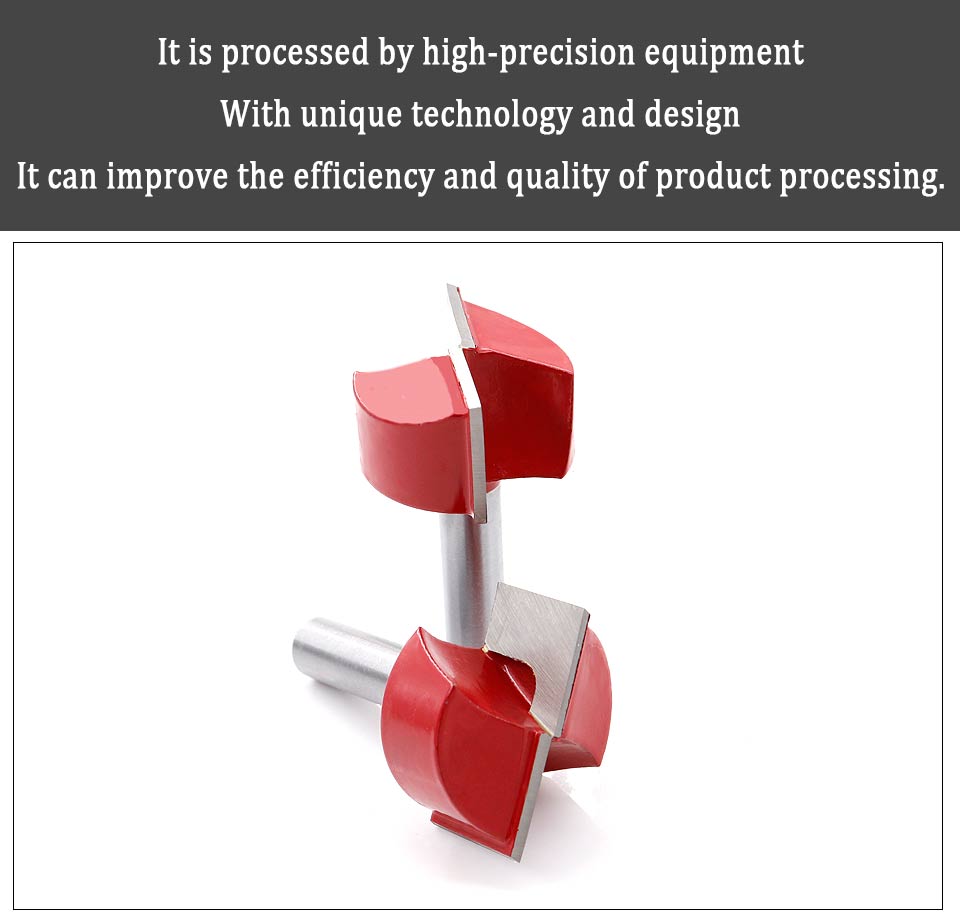 It is processed by high-precision equipment
With unique technology and design
It can improve the efficiency and quality of product processing.